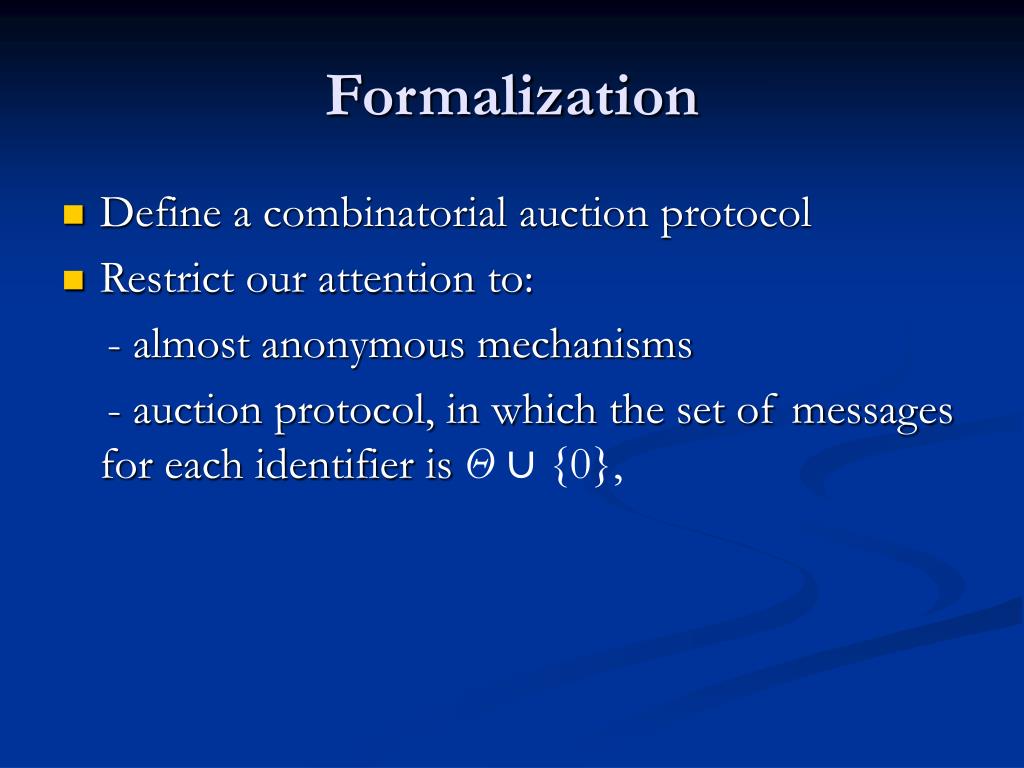 Formalization

Define a combinatorial auction protocol

Restrict our attention to:

- almost anonymous mechanisms

- auction protocol, in which the set of messages for each identifier is $\Theta \cup \{0\}$,